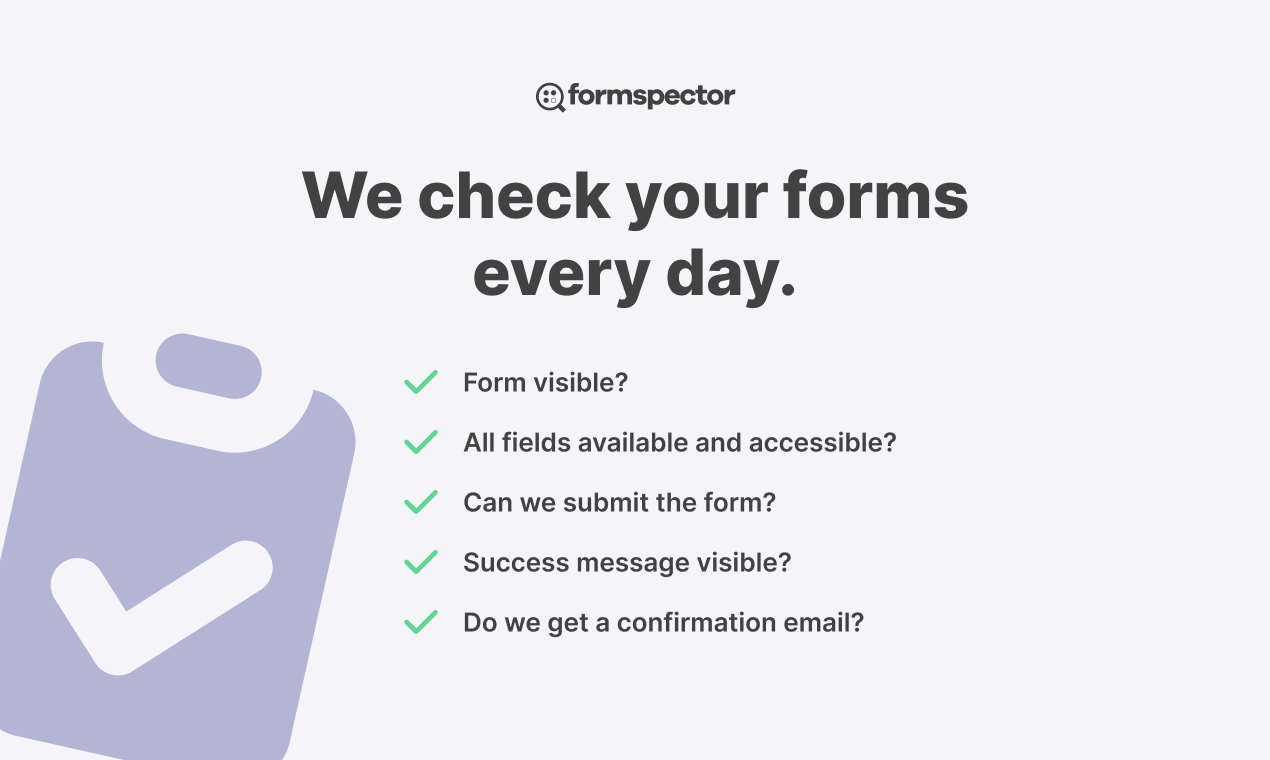 formspector

We check your forms every day.

Form visible?

All fields available and accessible?

Can we submit the form?

Success message visible?

Do we get a confirmation email?